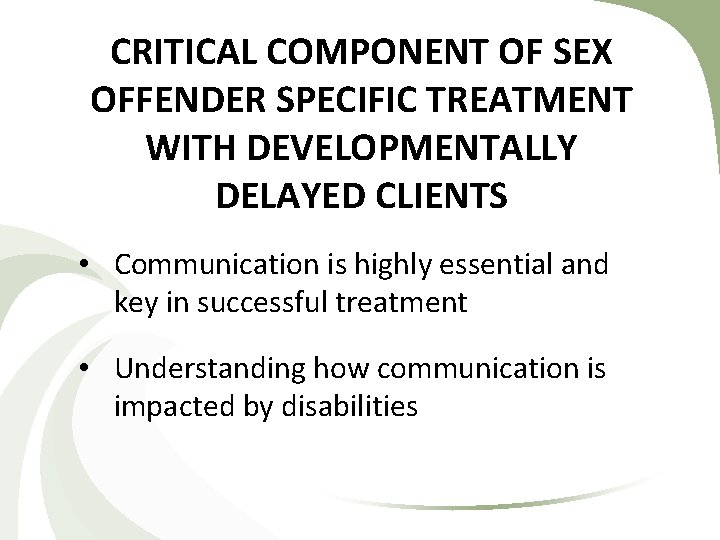 CRITICAL COMPONENT OF SEX OFFENDER SPECIFIC TREATMENT WITH DEVELOPMENTALLY DELAYED CLIENTS

• Communication is highly essential and key in successful treatment

• Understanding how communication is impacted by disabilities